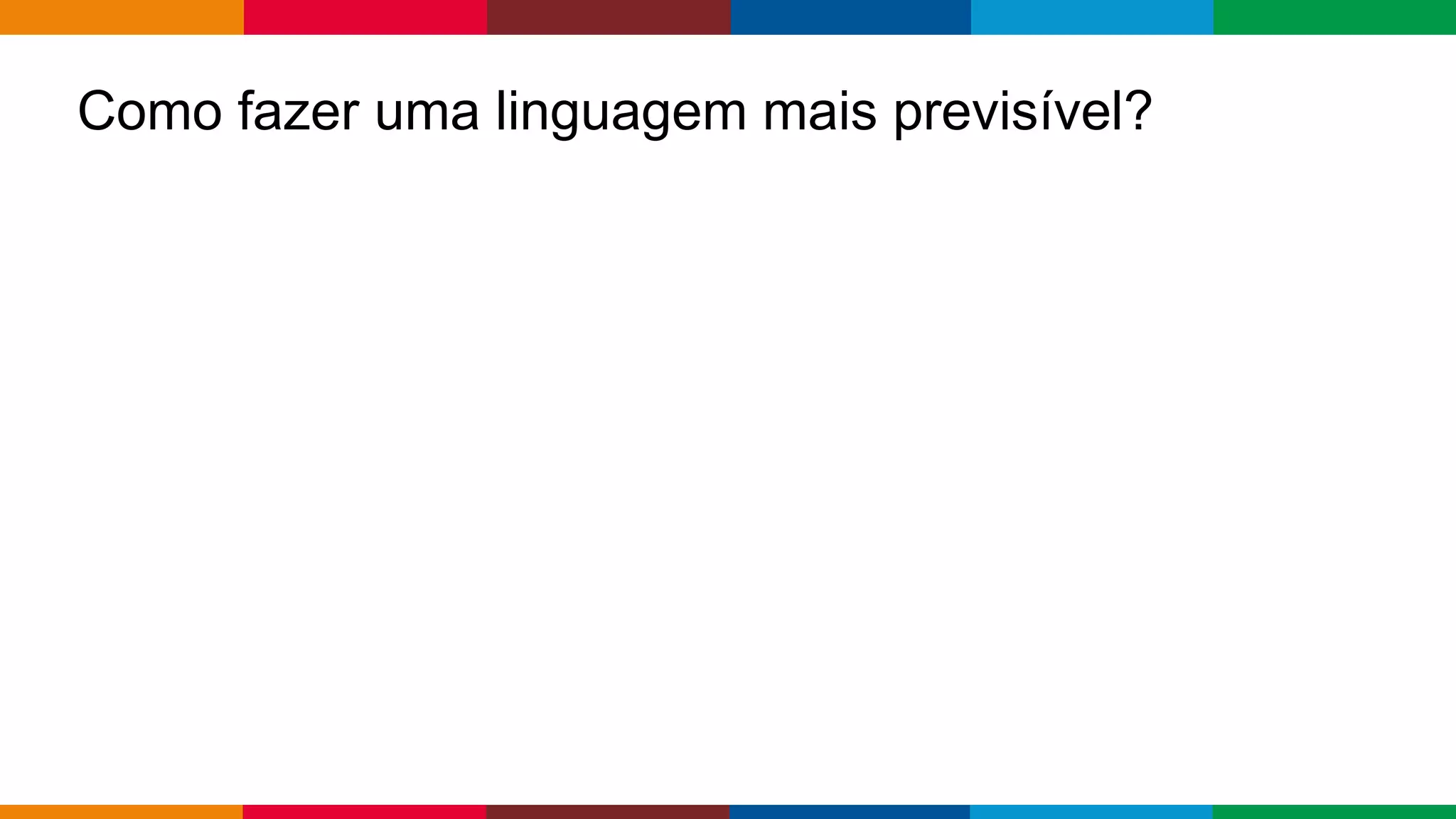 Como fazer uma linguagem mais previsível?